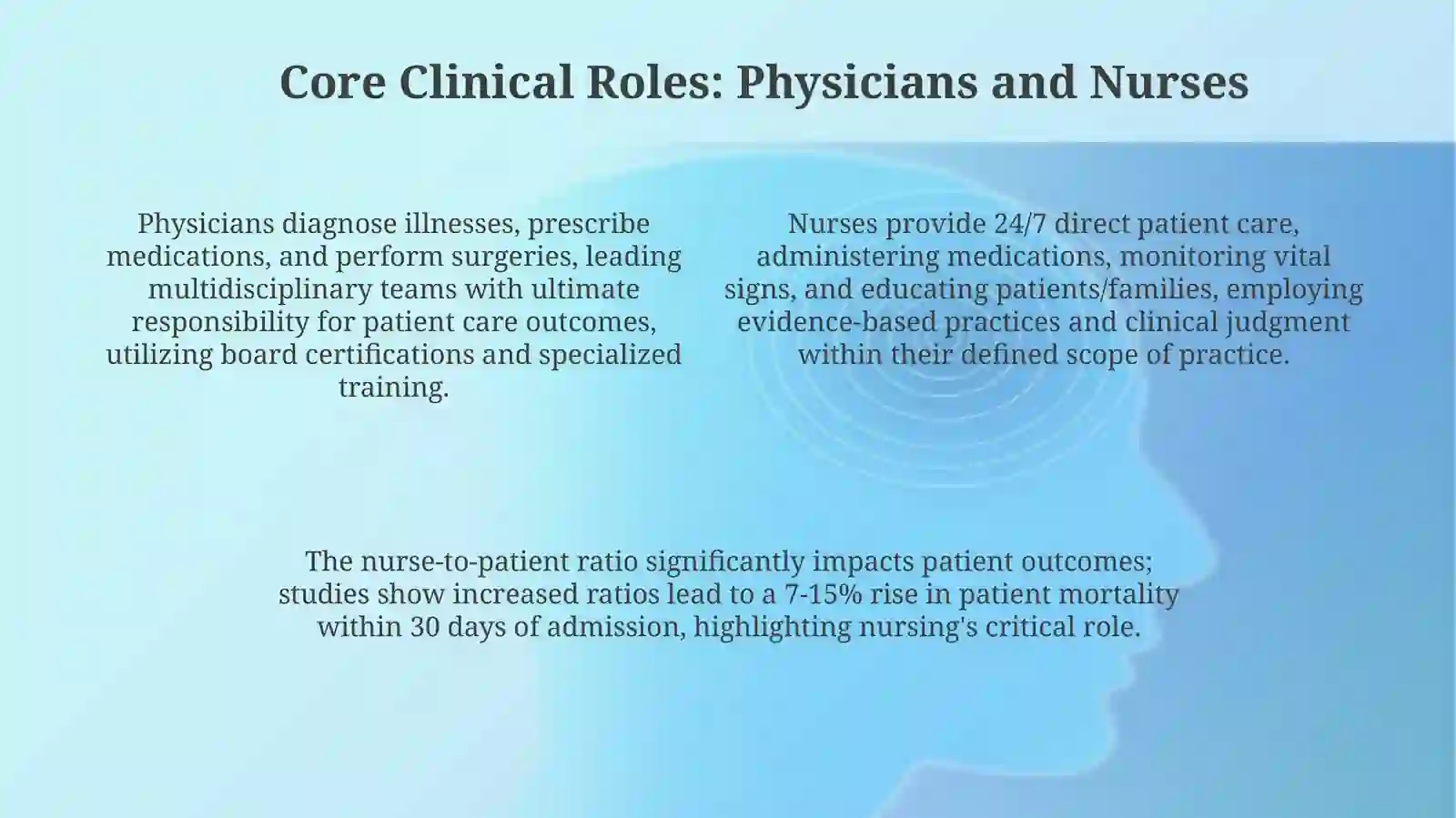 Core Clinical Roles: Physicians and Nurses

Physicians diagnose illnesses, prescribe medications, and perform surgeries, leading multidisciplinary teams with ultimate responsibility for patient care outcomes, utilizing board certifications and specialized training.

Nurses provide 24/7 direct patient care, administering medications, monitoring vital signs, and educating patients/families, employing evidence-based practices and clinical judgment within their defined scope of practice.

The nurse-to-patient ratio significantly impacts patient outcomes; studies show increased ratios lead to a 7-15% rise in patient mortality within 30 days of admission, highlighting nursing's critical role.